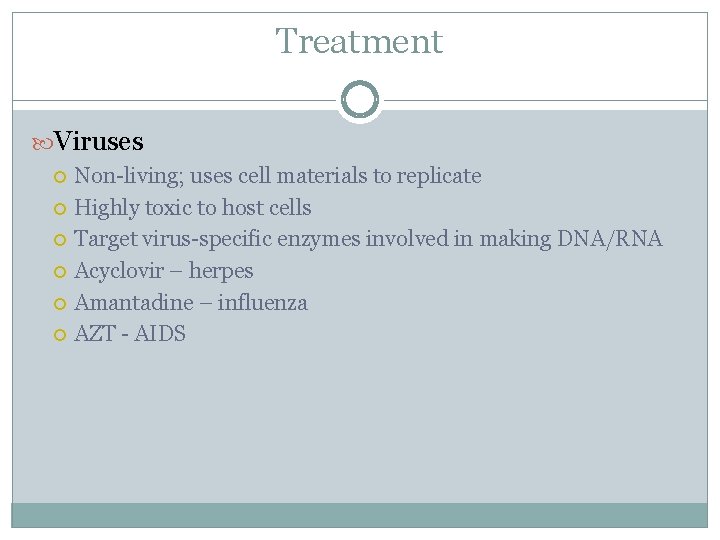 Treatment

Viruses

Non-living; uses cell materials to replicate

Highly toxic to host cells

Target virus-specific enzymes involved in making DNA/RNA

Acyclovir – herpes

Amantadine – influenza

AZT - AIDS